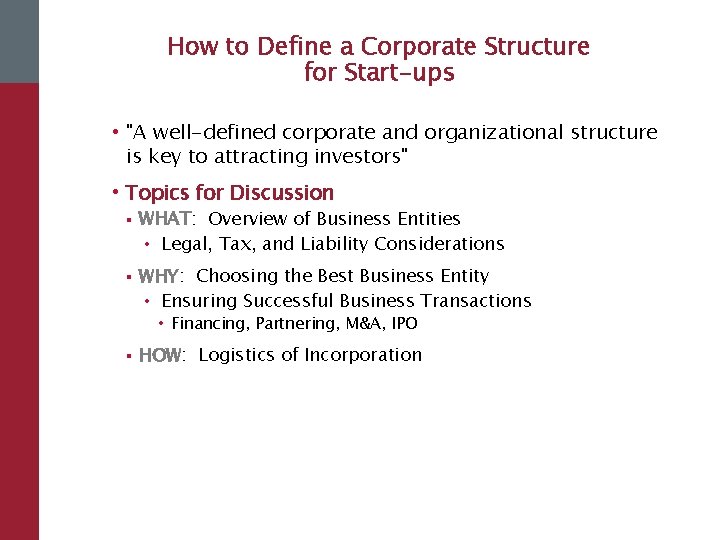 How to Define a Corporate Structure for Start-ups

• "A well-defined corporate and organizational structure is key to attracting investors"

• Topics for Discussion
▪ WHAT: Overview of Business Entities
• Legal, Tax, and Liability Considerations
▪ WHY: Choosing the Best Business Entity
• Ensuring Successful Business Transactions
• Financing, Partnering, M&A, IPO
▪ HOW: Logistics of Incorporation